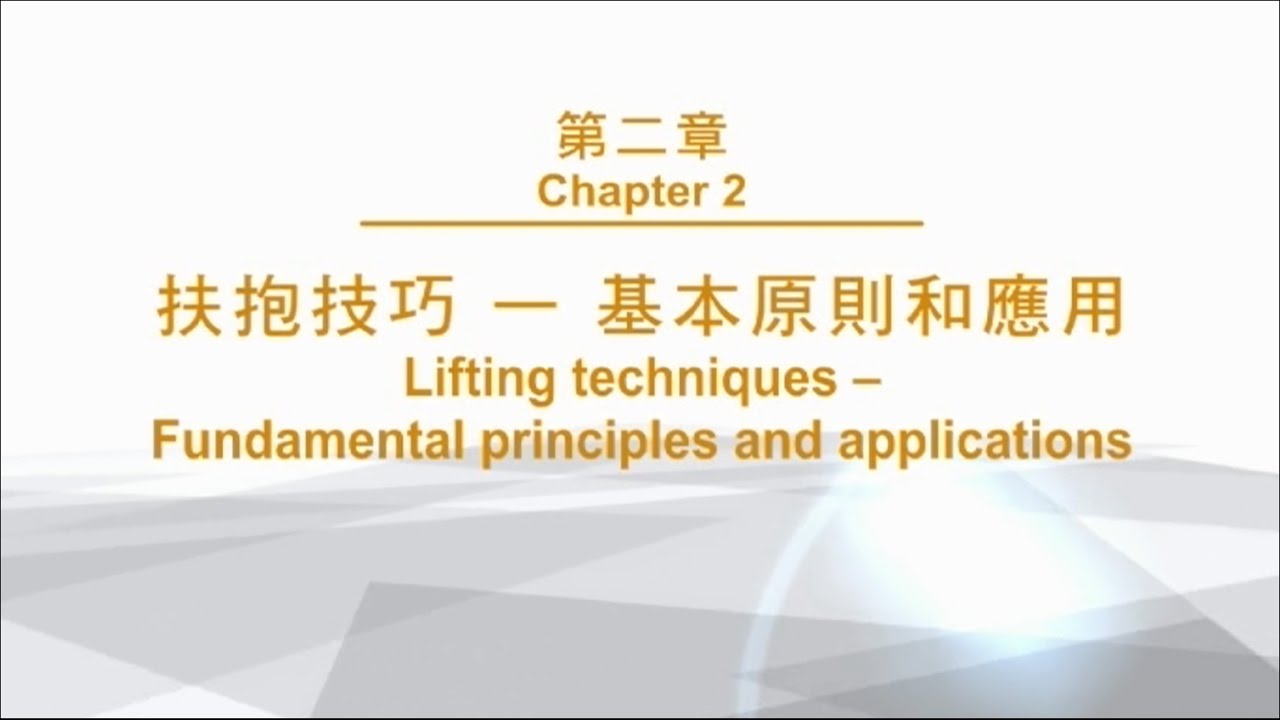 第二章
Chapter 2

扶抱技巧 — 基本原則和應用
Lifting techniques – Fundamental principles and applications